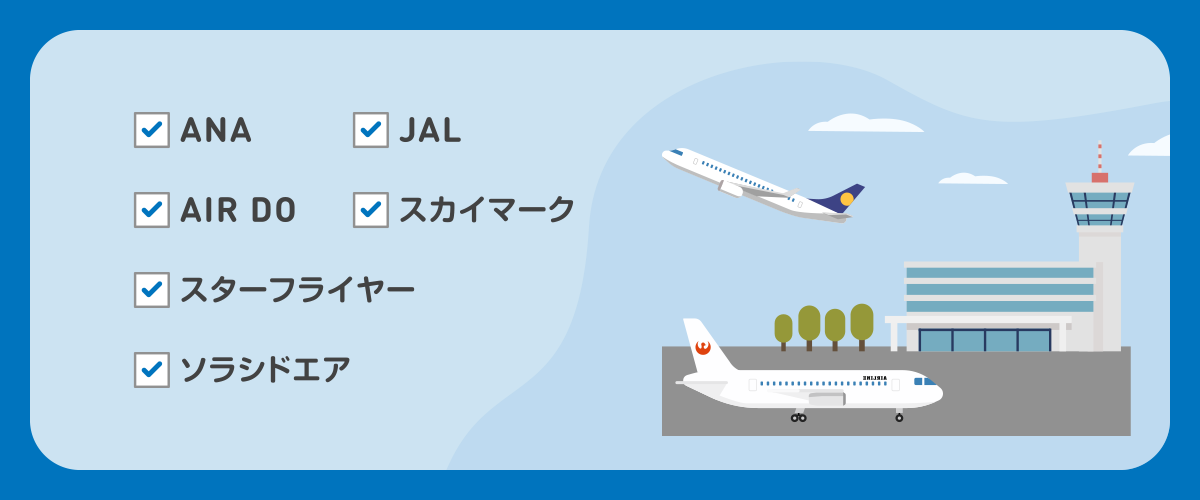 ANA
JAL
AIR DO
スカイマーク
スターフライヤー
ソラシドエア

AIRLINE